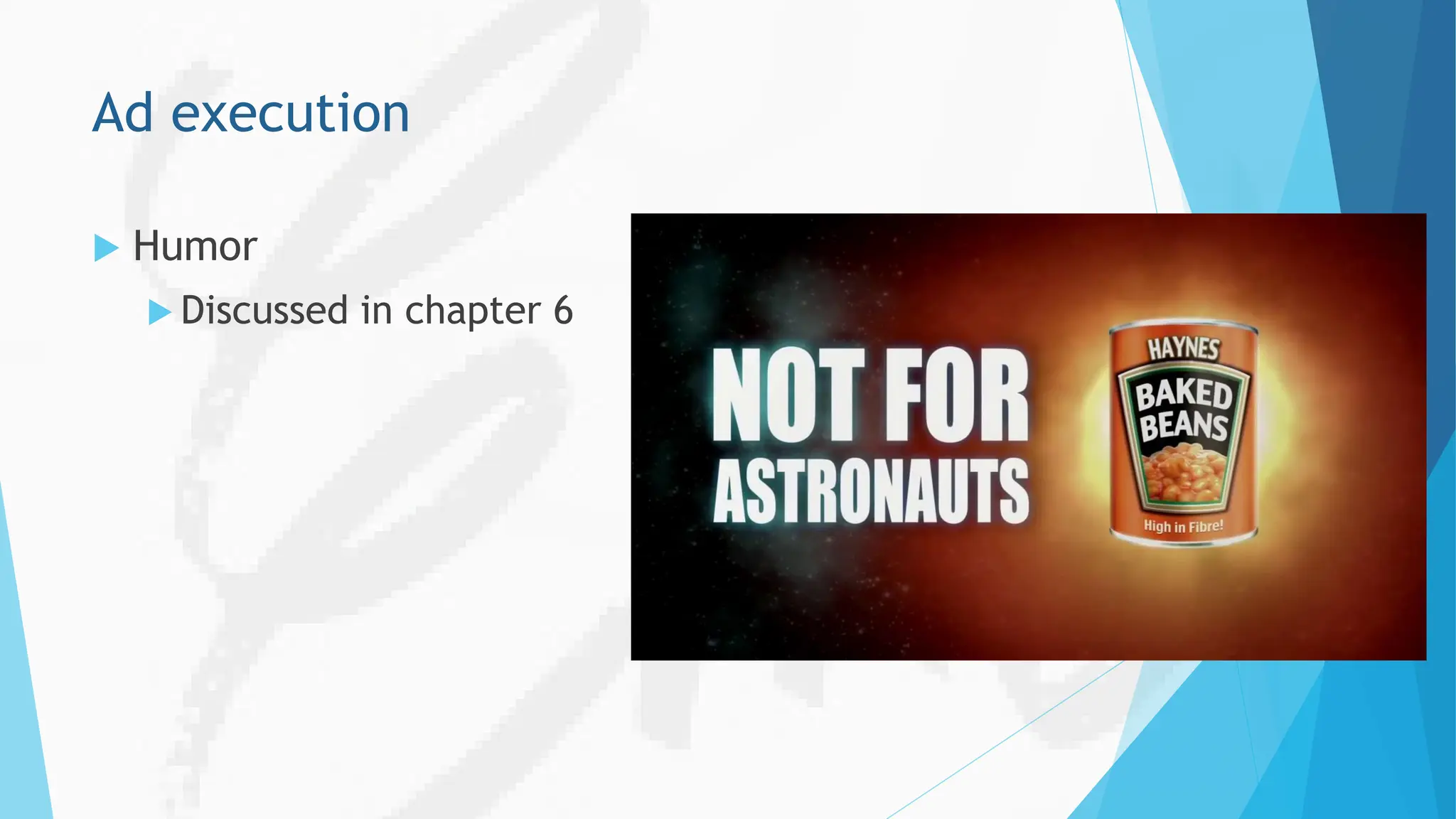 Ad execution

Humor

Discussed in chapter 6

NOT FOR ASTRONAUTS

HAYNES

BAKED BEANS

High in Fibre!